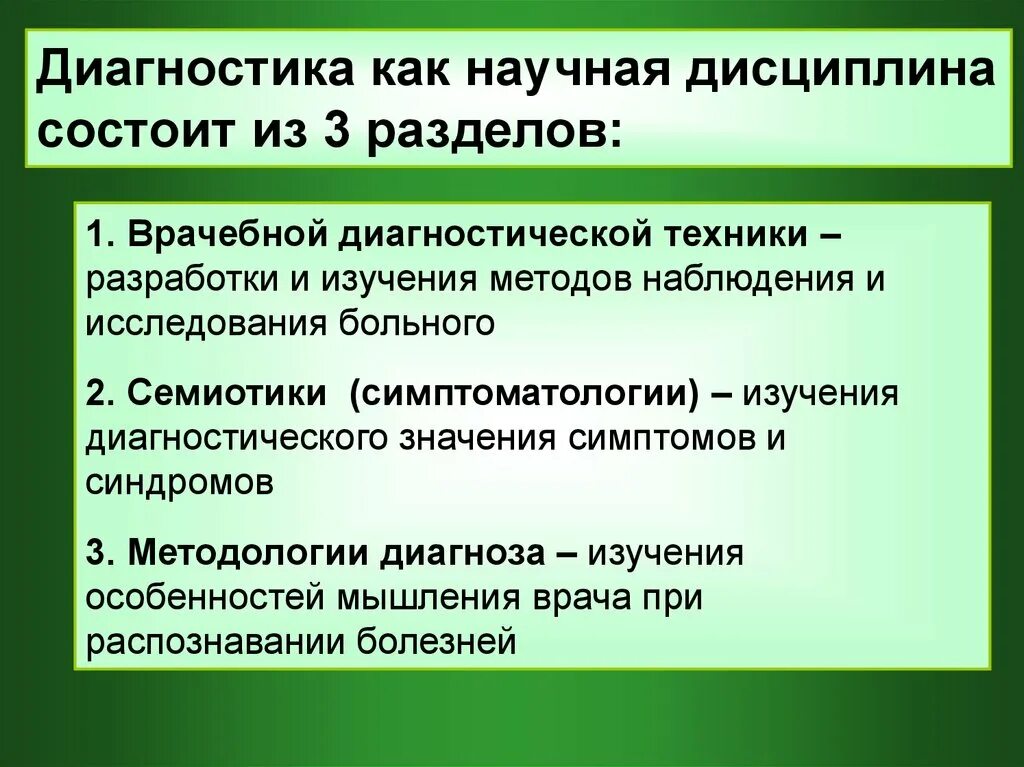 Диагностика как научная дисциплина состоит из 3 разделов:

1. Врачебной диагностической техники – разработки и изучения методов наблюдения и исследования больного

2. Семиотики (симптоматологии) – изучения диагностического значения симптомов и синдромов

3. Методологии диагноза – изучения особенностей мышления врача при распознавании болезней